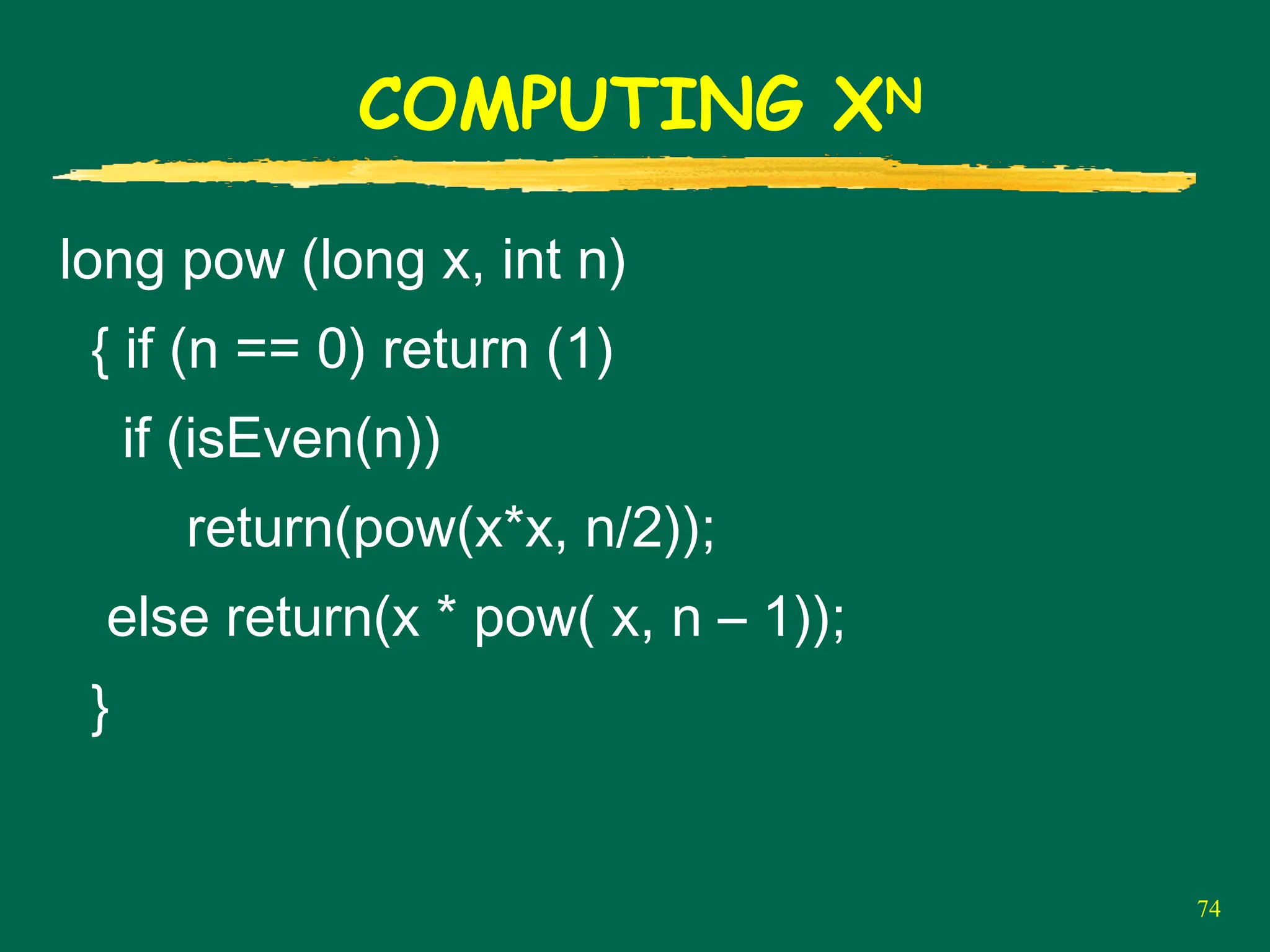 COMPUTING $X^N$

long pow (long x, int n)
{ if (n == 0) return (1)
if (isEven(n))
return(pow(x*x, n/2));
else return(x * pow( x, n – 1));
}

74